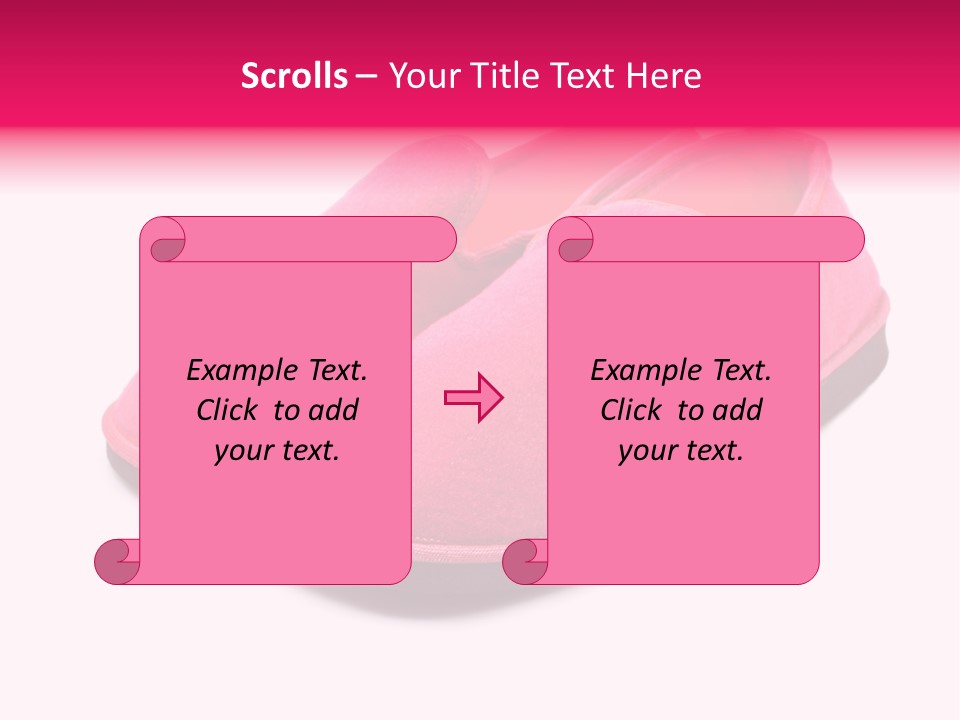 Scrolls – Your Title Text Here

Example Text. Click to add your text.

Example Text. Click to add your text.